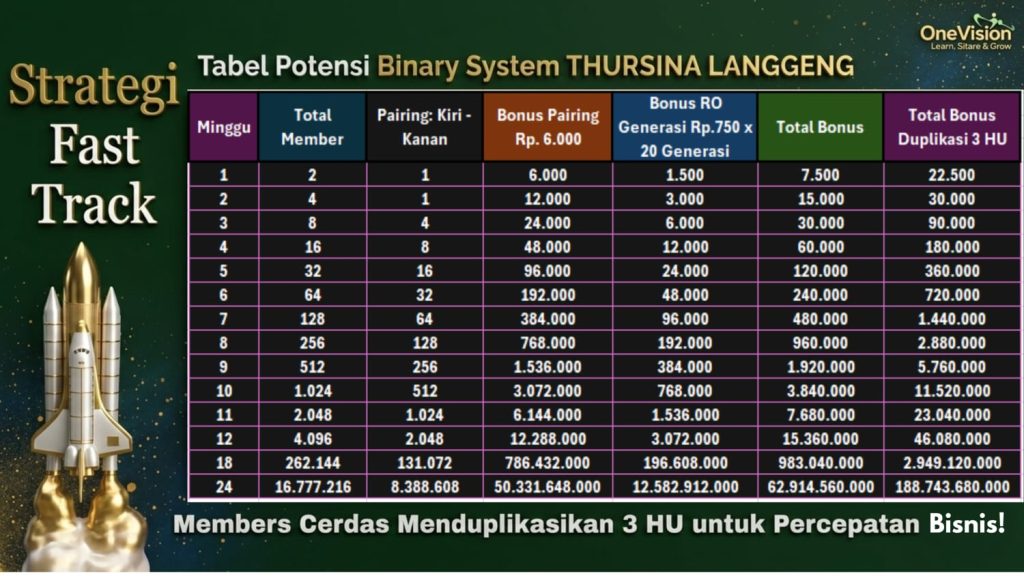 OneVision
Learn, Sitare & Grow

Strategi Fast Track

Tabel Potensi Binary System THURSINA LANGGENG

| Minggu | Total Member | Pairing: Kiri - Kanan | Bonus Pairing Rp. 6.000 | Bonus RO Generasi Rp.750 x 20 Generasi | Total Bonus | Total Bonus Duplikasi 3 HU |
|---|---|---|---|---|---|---|
| 1 | 2 | 1 | 6.000 | 1.500 | 7.500 | 22.500 |
| 2 | 4 | 1 | 12.000 | 3.000 | 15.000 | 30.000 |
| 3 | 8 | 4 | 24.000 | 6.000 | 30.000 | 90.000 |
| 4 | 16 | 8 | 48.000 | 12.000 | 60.000 | 180.000 |
| 5 | 32 | 16 | 96.000 | 24.000 | 120.000 | 360.000 |
| 6 | 64 | 32 | 192.000 | 48.000 | 240.000 | 720.000 |
| 7 | 128 | 64 | 384.000 | 96.000 | 480.000 | 1.440.000 |
| 8 | 256 | 128 | 768.000 | 192.000 | 960.000 | 2.880.000 |
| 9 | 512 | 256 | 1.536.000 | 384.000 | 1.920.000 | 5.760.000 |
| 10 | 1.024 | 512 | 3.072.000 | 768.000 | 3.840.000 | 11.520.000 |
| 11 | 2.048 | 1.024 | 6.144.000 | 1.536.000 | 7.680.000 | 23.040.000 |
| 12 | 4.096 | 2.048 | 12.288.000 | 3.072.000 | 15.360.000 | 46.080.000 |
| 18 | 262.144 | 131.072 | 786.432.000 | 196.608.000 | 983.040.000 | 2.949.120.000 |
| 24 | 16.777.216 | 8.388.608 | 50.331.648.000 | 12.582.912.000 | 62.914.560.000 | 188.743.680.000 |

Members Cerdas Menduplikasikan 3 HU untuk Percepatan Bisnis!